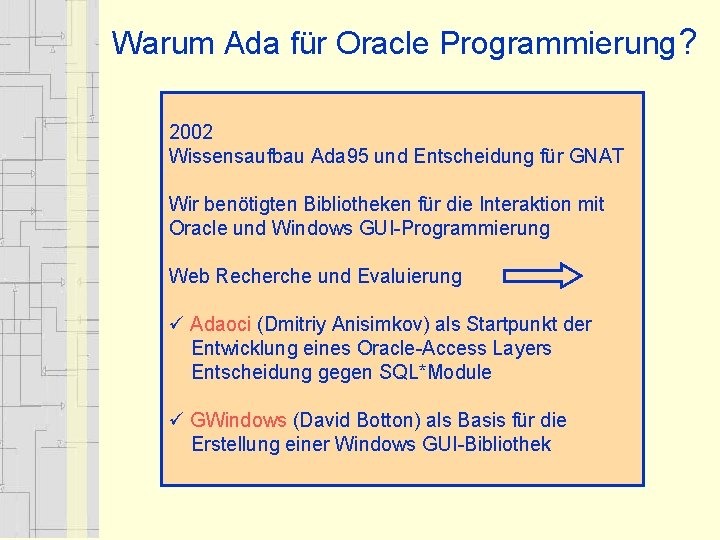 Warum Ada für Oracle Programmierung?

2002
Wissensaufbau Ada95 und Entscheidung für GNAT

Wir benötigten Bibliotheken für die Interaktion mit Oracle und Windows GUI-Programmierung

Web Recherche und Evaluierung

✓ Adaoci (Dmitriy Anisimkov) als Startpunkt der Entwicklung eines Oracle-Access Layers
Entscheidung gegen SQL*Module

✓ GWindows (David Botton) als Basis für die Erstellung einer Windows GUI-Bibliothek